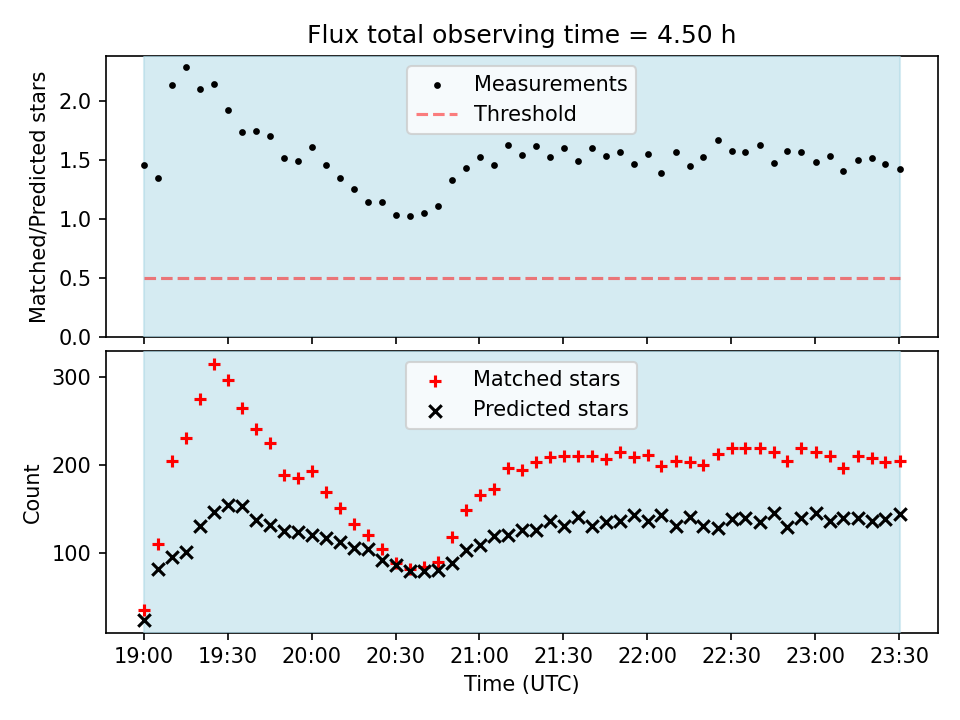 Flux total observing time = 4.50 h

Measurements
Threshold

Matched/Predicted stars
2.0
1.5
1.0
0.5
0.0

Matched stars
Predicted stars

Count
300
200
100

19:00 19:30 20:00 20:30 21:00 21:30 22:00 22:30 23:00 23:30
Time (UTC)